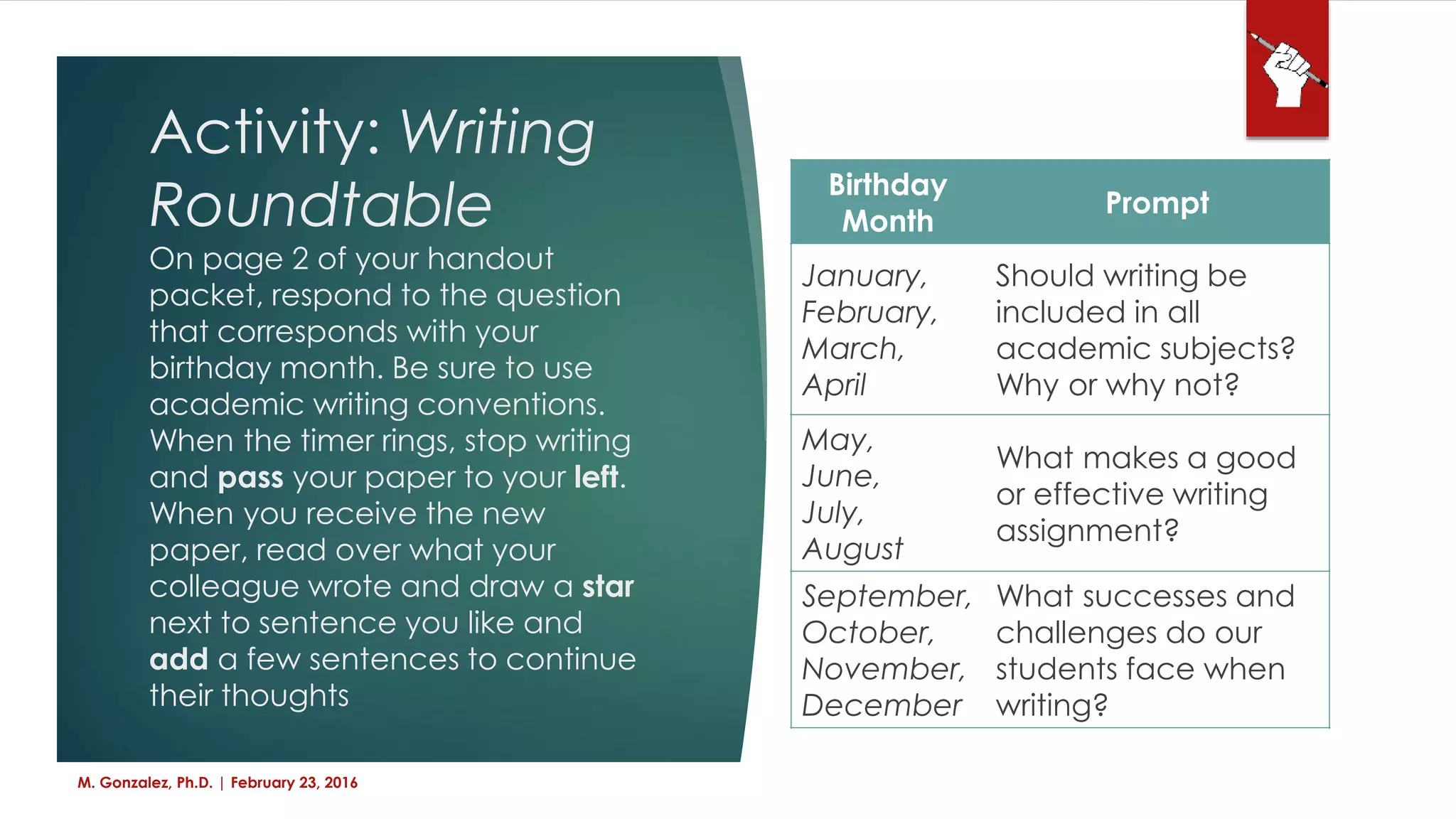 Activity: Writing Roundtable

On page 2 of your handout packet, respond to the question that corresponds with your birthday month. Be sure to use academic writing conventions. When the timer rings, stop writing and pass your paper to your left. When you receive the new paper, read over what your colleague wrote and draw a star next to sentence you like and add a few sentences to continue their thoughts

| Birthday Month | Prompt |
|---|---|
| January, February, March, April | Should writing be included in all academic subjects? Why or why not? |
| May, June, July, August | What makes a good or effective writing assignment? |
| September, October, November, December | What successes and challenges do our students face when writing? |

M. Gonzalez, Ph.D. | February 23, 2016